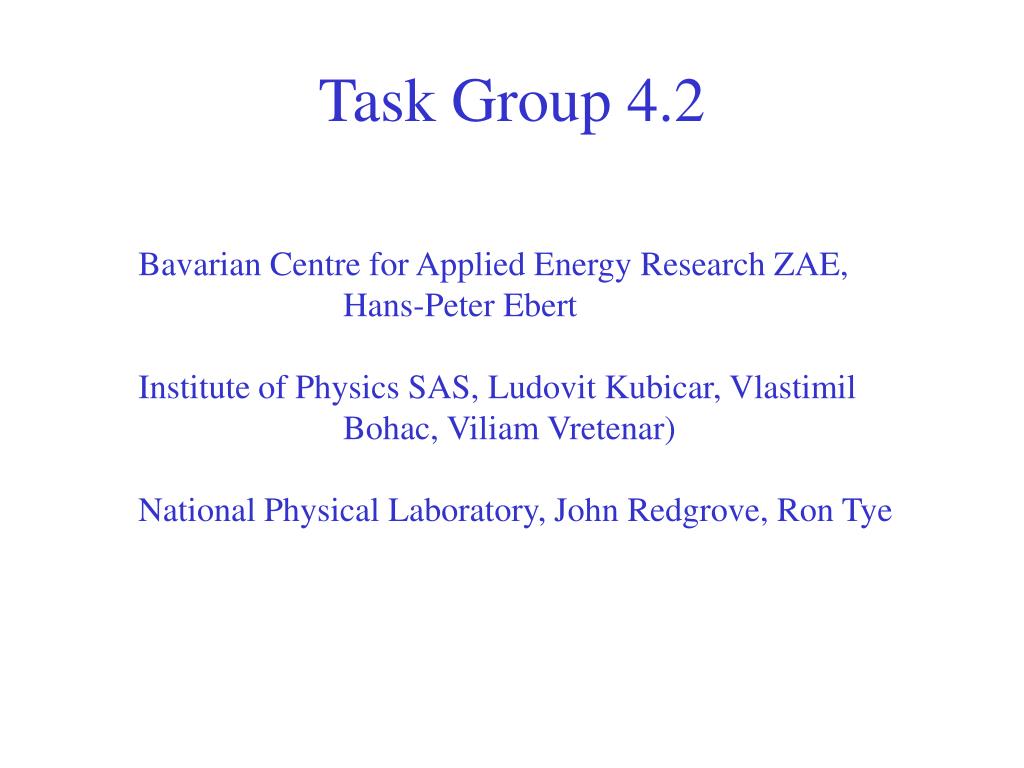 Task Group 4.2

Bavarian Centre for Applied Energy Research ZAE, Hans-Peter Ebert

Institute of Physics SAS, Ludovit Kubicar, Vlastimil Bohac, Viliam Vretenar)

National Physical Laboratory, John Redgrove, Ron Tye